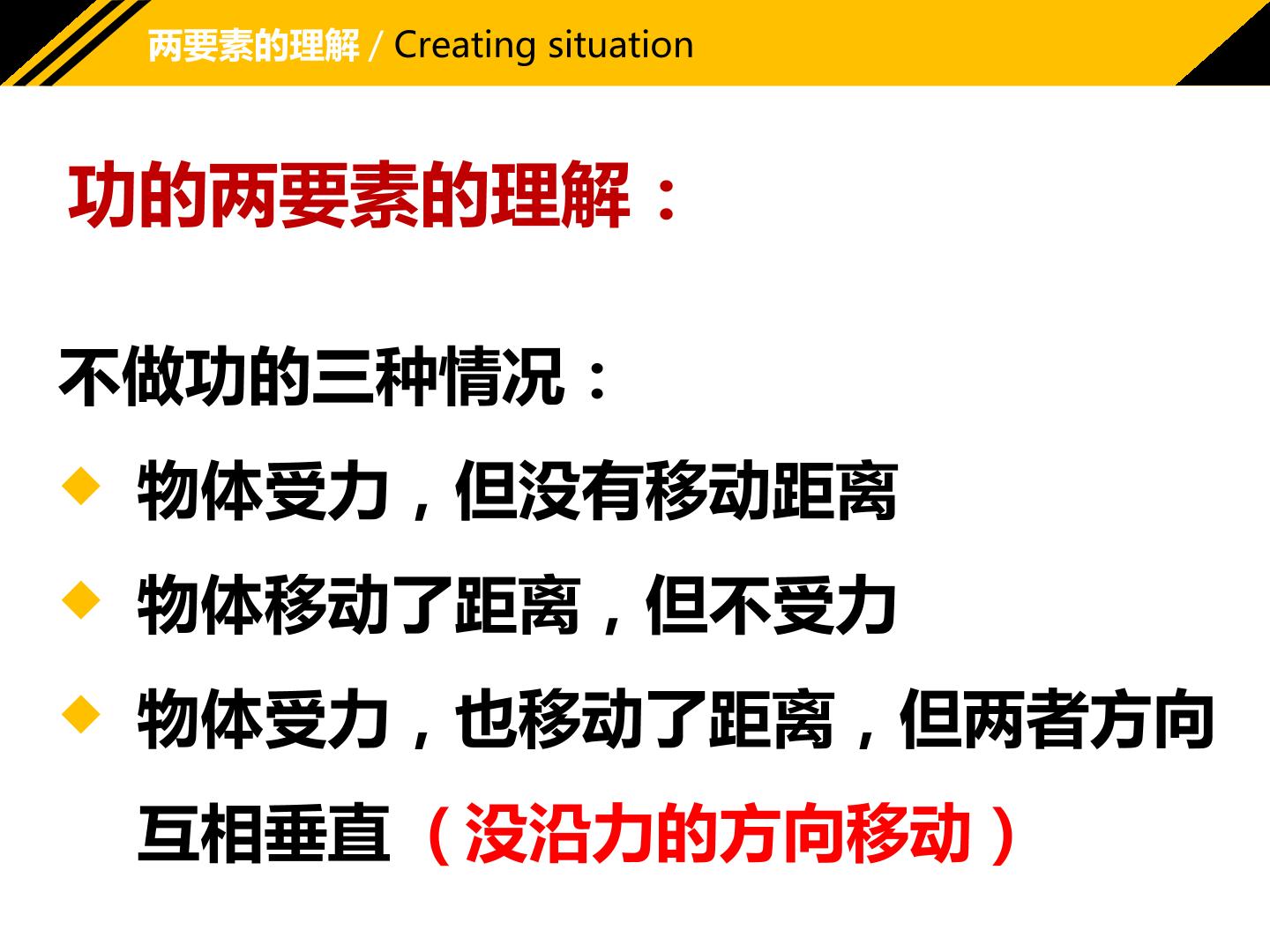 两要素的理解 / Creating situation

功的两要素的理解：

不做功的三种情况：

• 物体受力，但没有移动距离
• 物体移动了距离，但不受力
• 物体受力，也移动了距离，但两者方向互相垂直（没沿力的方向移动）